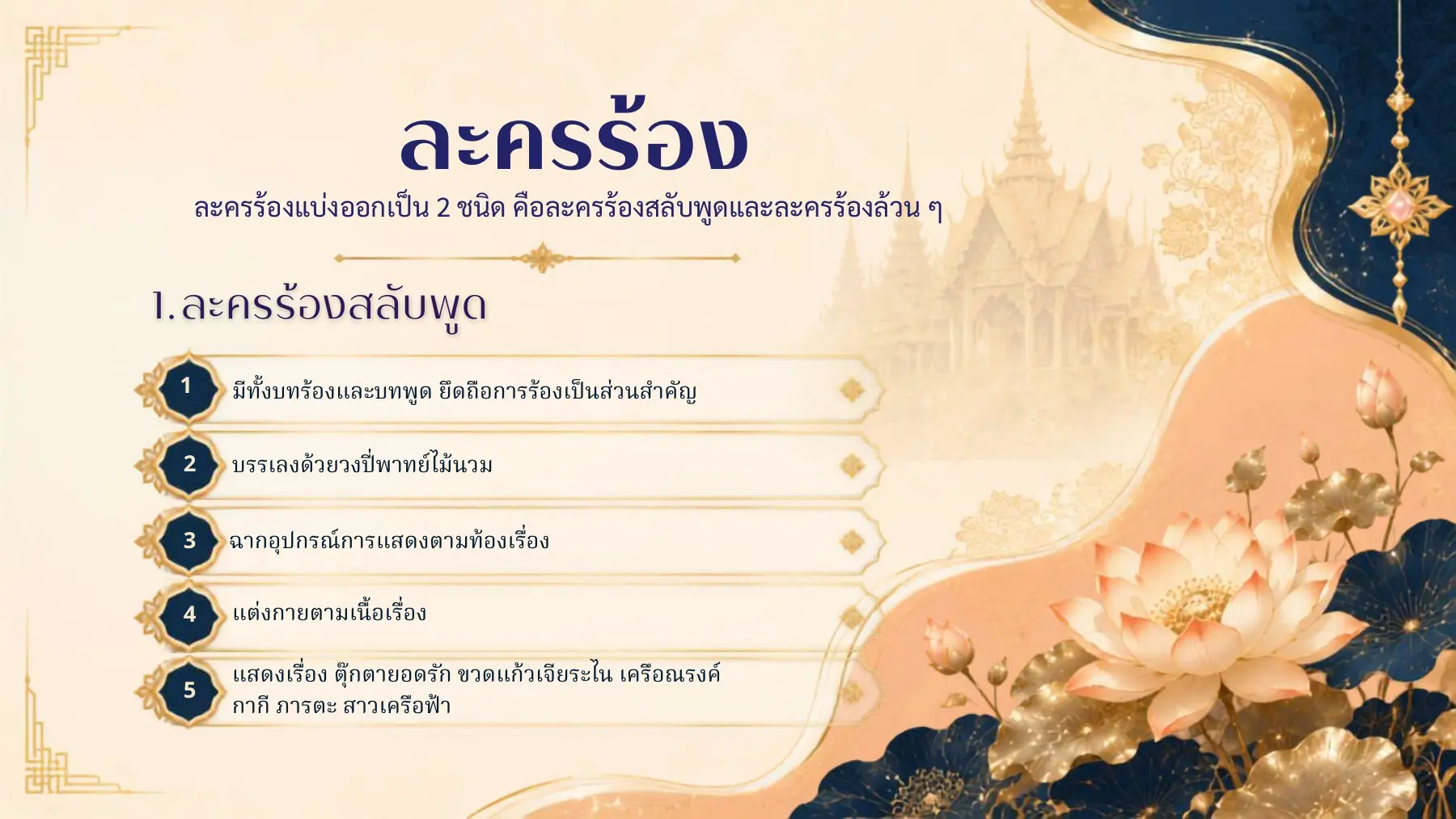 ละครร้อง

ละครร้องแบ่งออกเป็น 2 ชนิด คือละครร้องสลับพูดและละครร้องล้วน ๆ

1. ละครร้องสลับพูด

1 มีทั้งบทร้องและบทพูด ยึดถือการร้องเป็นส่วนสำคัญ

2 บรรเลงด้วยวงปี่พาทย์ไม้นวม

3 ฉากอุปกรณ์การแสดงตามท้องเรื่อง

4 แต่งกายตามเนื้อเรื่อง

5 แสดงเรื่อง ตุ๊กตายอดรัก ขวดแก้วเจียระไน เครือณรงค์ กากี ภารตะ สาวเครือฟ้า